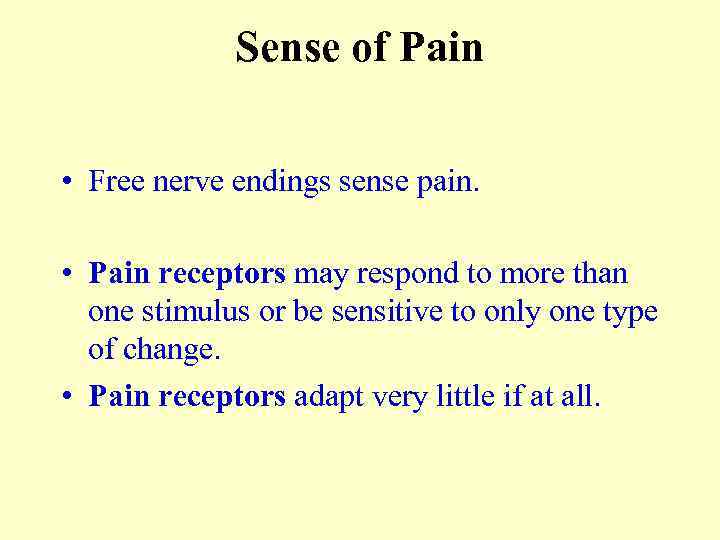 Sense of Pain

• Free nerve endings sense pain.

• Pain receptors may respond to more than one stimulus or be sensitive to only one type of change.

• Pain receptors adapt very little if at all.